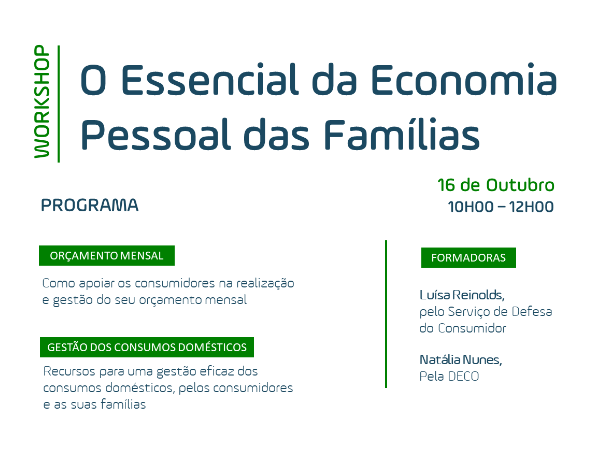 WORKSHOP

O Essencial da Economia Pessoal das Famílias

16 de Outubro
10H00 – 12H00

PROGRAMA

ORÇAMENTO MENSAL

Como apoiar os consumidores na realização e gestão do seu orçamento mensal

GESTÃO DOS CONSUMOS DOMÉSTICOS

Recursos para uma gestão eficaz dos consumos domésticos, pelos consumidores e as suas famílias

FORMADORAS

Luísa Reinolds,
pelo Serviço de Defesa do Consumidor

Natália Nunes,
Pela DECO